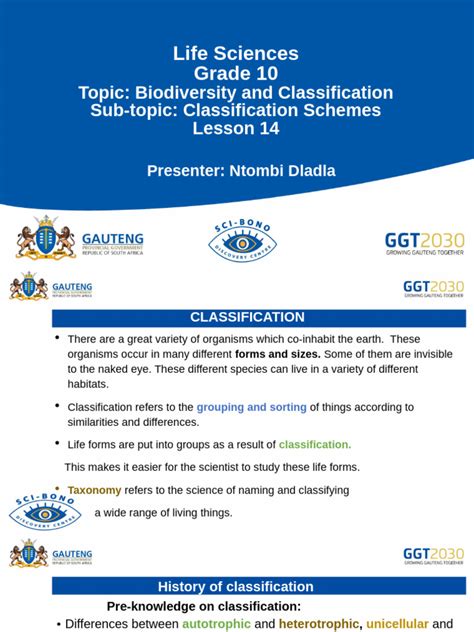 Life Sciences
Grade 10
Topic: Biodiversity and Classification
Sub-topic: Classification Schemes
Lesson 14

Presenter: Ntombi Dladla

GAUTENG
PROVINCIAL GOVERNMENT
REPUBLIC OF SOUTH AFRICA

SCI-BONO
DISCOVERY CENTRE

GGT2030
GROWING GAUTENG TOGETHER

GAUTENG
PROVINCIAL GOVERNMENT
REPUBLIC OF SOUTH AFRICA

GGT2030
GROWING GAUTENG TOGETHER

CLASSIFICATION

• There are a great variety of organisms which co-inhabit the earth. These organisms occur in many different forms and sizes. Some of them are invisible to the naked eye. These different species can live in a variety of different habitats.

• Classification refers to the grouping and sorting of things according to similarities and differences.

• Life forms are put into groups as a result of classification.

This makes it easier for the scientist to study these life forms.

• Taxonomy refers to the science of naming and classifying a wide range of living things.

SCI-BONO
DISCOVERY CENTRE

GAUTENG
PROVINCIAL GOVERNMENT
REPUBLIC OF SOUTH AFRICA

GGT2030
GROWING GAUTENG TOGETHER

History of classification

Pre-knowledge on classification:

• Differences between autotrophic and heterotrophic, unicellular and